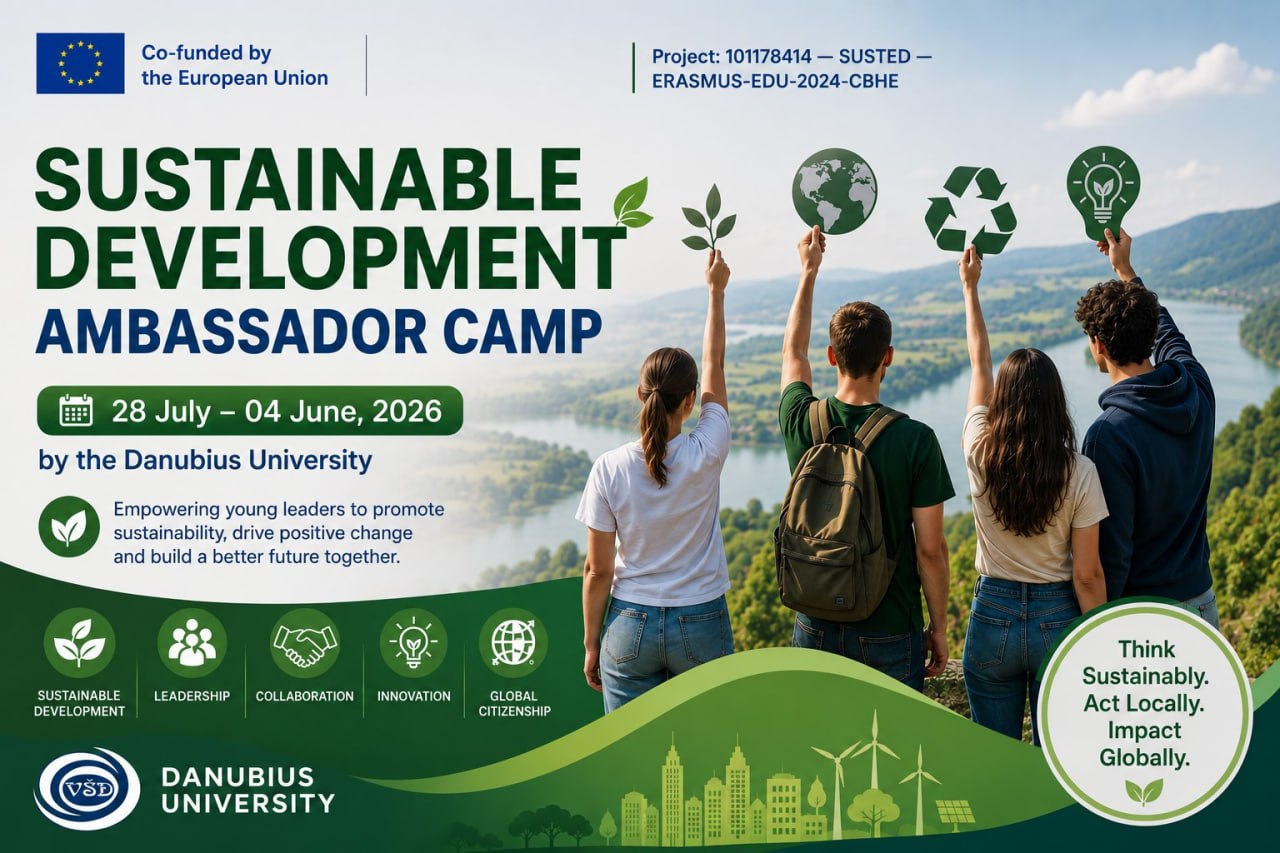 Co-funded by the European Union

Project: 101178414 — SUSTED — ERASMUS-EDU-2024-CBHE

SUSTAINABLE DEVELOPMENT AMBASSADOR CAMP

28 July – 04 June, 2026

by the Danubius University

Empowering young leaders to promote sustainability, drive positive change and build a better future together.

SUSTAINABLE DEVELOPMENT

LEADERSHIP

COLLABORATION

INNOVATION

GLOBAL CITIZENSHIP

Think Sustainably. Act Locally. Impact Globally.

VŠD

DANUBIUS UNIVERSITY